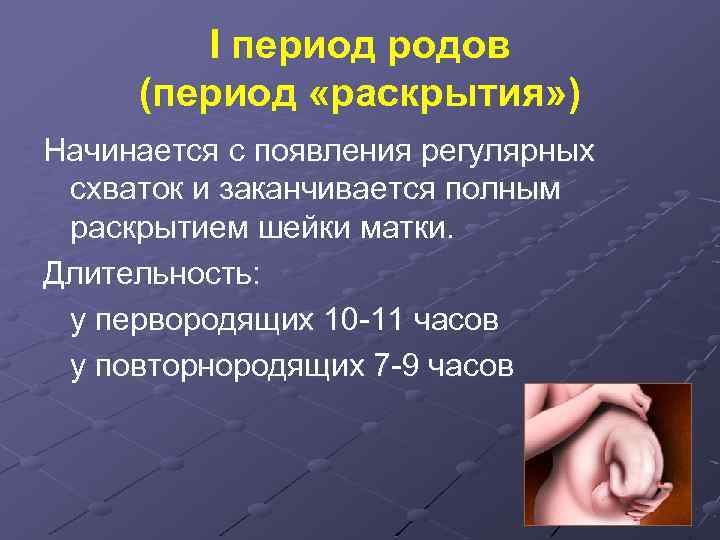 I период родов
(период «раскрытия»)

Начинается с появления регулярных схваток и заканчивается полным раскрытием шейки матки.

Длительность:

у первородящих 10-11 часов

у повторнородящих 7-9 часов